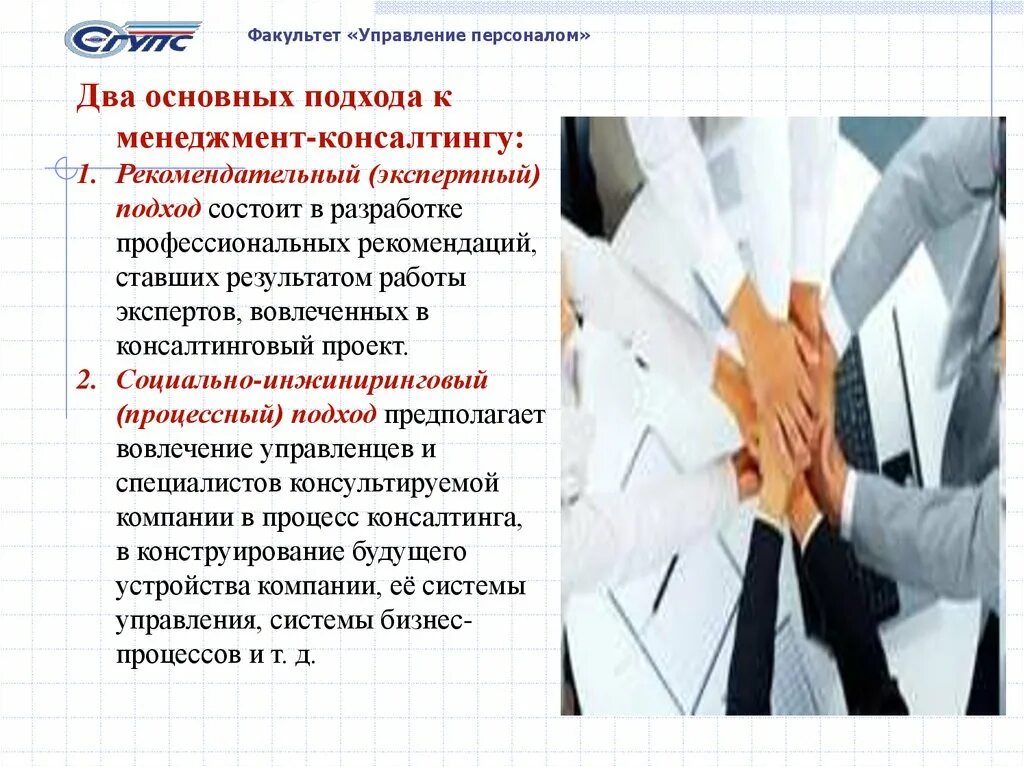 СГУПС

Факультет «Управление персоналом»

Два основных подхода к менеджмент-консалтингу:

1. Рекомендательный (экспертный) подход состоит в разработке профессиональных рекомендаций, ставших результатом работы экспертов, вовлеченных в консалтинговый проект.

2. Социально-инжиниринговый (процессный) подход предполагает вовлечение управленцев и специалистов консультируемой компании в процесс консалтинга, в конструирование будущего устройства компании, её системы управления, системы бизнес-процессов и т. д.